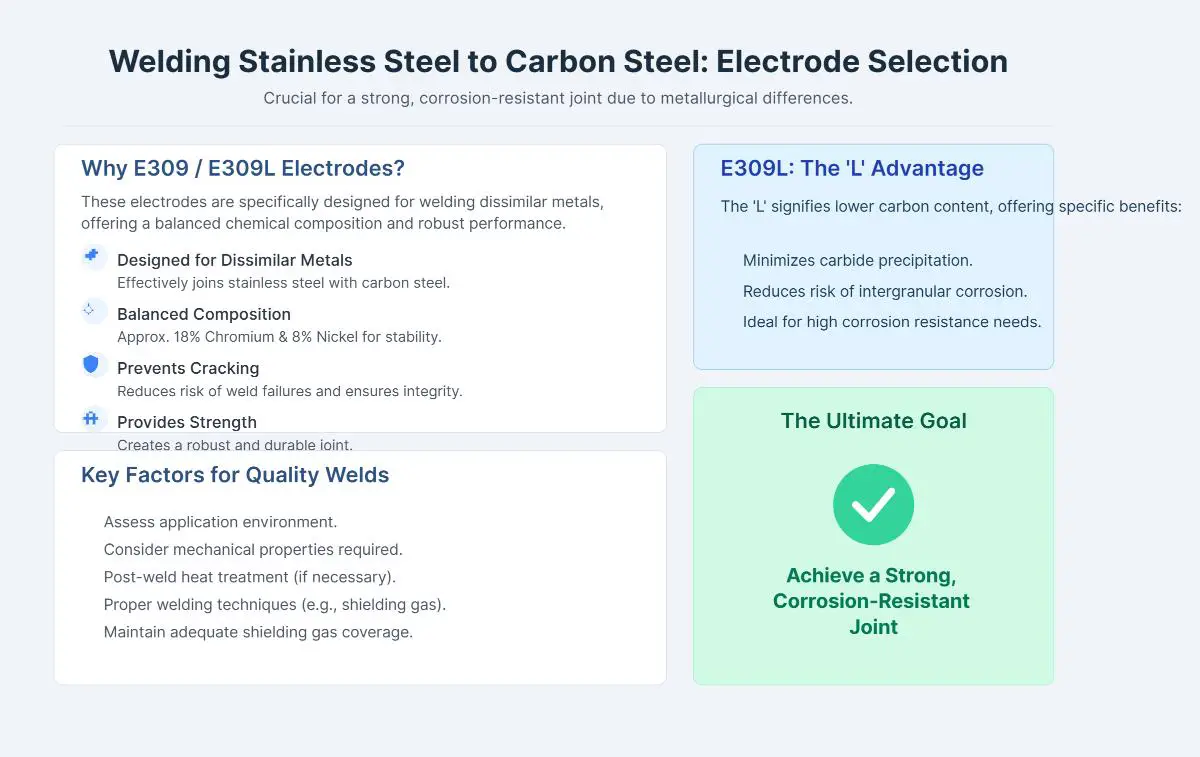 Welding Stainless Steel to Carbon Steel: Electrode Selection

Crucial for a strong, corrosion-resistant joint due to metallurgical differences.

Why E309 / E309L Electrodes?

These electrodes are specifically designed for welding dissimilar metals, offering a balanced chemical composition and robust performance.

Designed for Dissimilar Metals
Effectively joins stainless steel with carbon steel.

Balanced Composition
Approx. 18% Chromium & 8% Nickel for stability.

Prevents Cracking
Reduces risk of weld failures and ensures integrity.

Provides Strength
Creates a robust and durable joint.

Key Factors for Quality Welds

Assess application environment.
Consider mechanical properties required.
Post-weld heat treatment (if necessary).
Proper welding techniques (e.g., shielding gas).
Maintain adequate shielding gas coverage.

E309L: The 'L' Advantage

The 'L' signifies lower carbon content, offering specific benefits:

Minimizes carbide precipitation.
Reduces risk of intergranular corrosion.
Ideal for high corrosion resistance needs.

The Ultimate Goal

Achieve a Strong, Corrosion-Resistant Joint